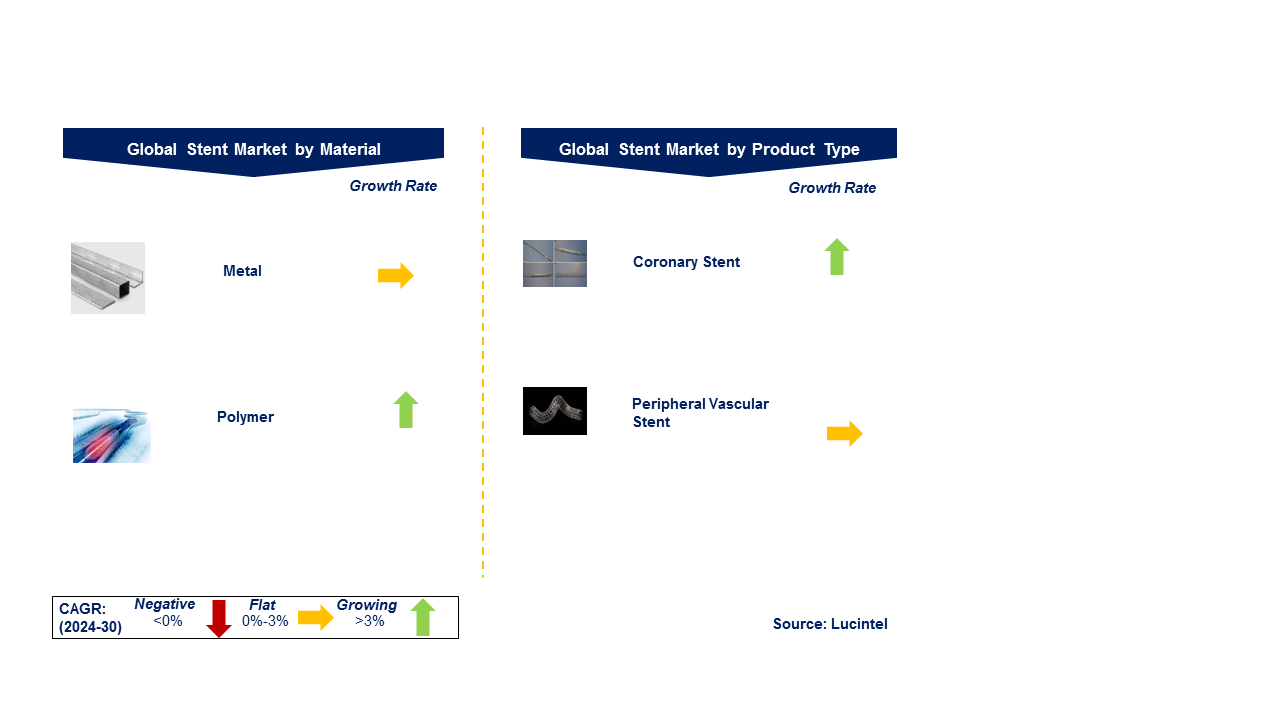 Global Stent Market by Material

Growth Rate

Metal

Polymer

Global Stent Market by Product Type

Growth Rate

Coronary Stent

Peripheral Vascular Stent

CAGR: (2024-30)

Negative <0%

Flat 0%-3%

Growing >3%

Source: Lucintel